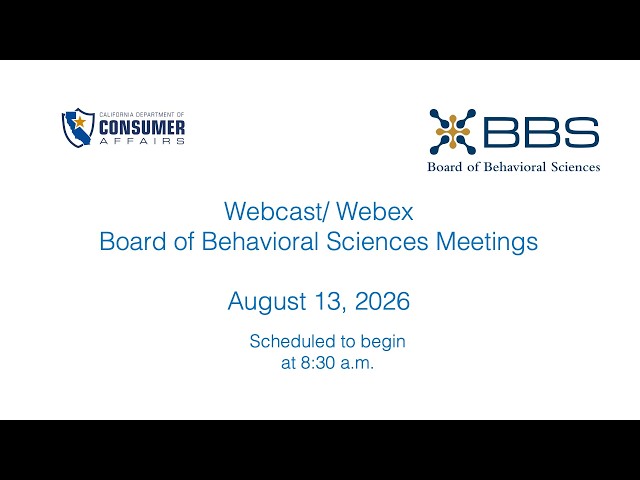 CALIFORNIA DEPARTMENT OF
CONSUMER
AFFAIRS

BBS
Board of Behavioral Sciences

Webcast/ Webex
Board of Behavioral Sciences Meetings

August 13, 2026

Scheduled to begin
at 8:30 a.m.